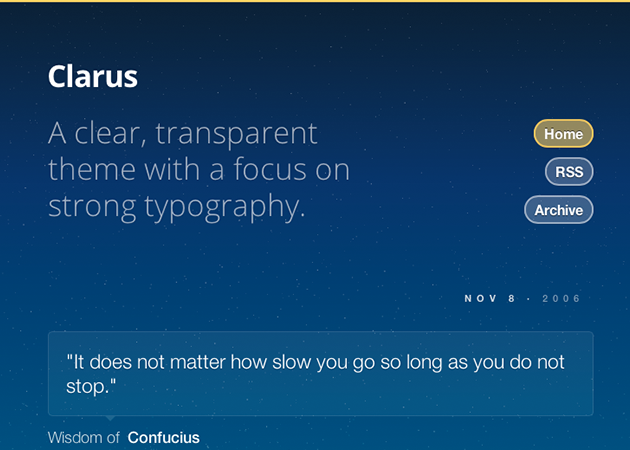 Clarus

A clear, transparent theme with a focus on strong typography.

Home

RSS

Archive

NOV 8 · 2006

"It does not matter how slow you go so long as you do not stop."

Wisdom of Confucius